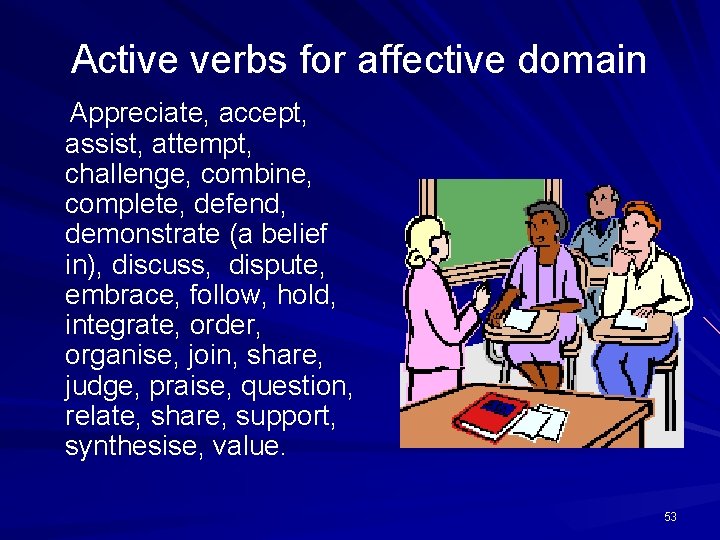 Active verbs for affective domain

Appreciate, accept, assist, attempt, challenge, combine, complete, defend, demonstrate (a belief in), discuss, dispute, embrace, follow, hold, integrate, order, organise, join, share, judge, praise, question, relate, share, support, synthesise, value.

53